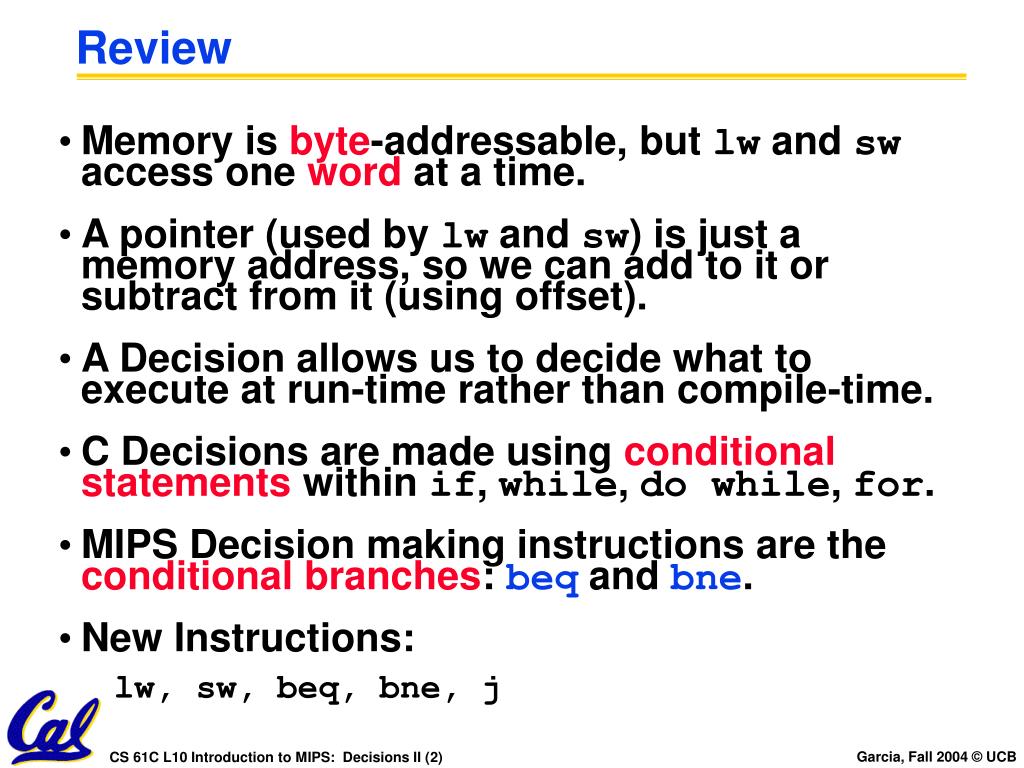 Review

• Memory is byte-addressable, but lw and sw access one word at a time.

• A pointer (used by lw and sw) is just a memory address, so we can add to it or subtract from it (using offset).

• A Decision allows us to decide what to execute at run-time rather than compile-time.

• C Decisions are made using conditional statements within if, while, do while, for.

• MIPS Decision making instructions are the conditional branches: beq and bne.

• New Instructions:

lw, sw, beq, bne, j

Cal

CS 61C L10 Introduction to MIPS: Decisions II (2)

Garcia, Fall 2004 © UCB